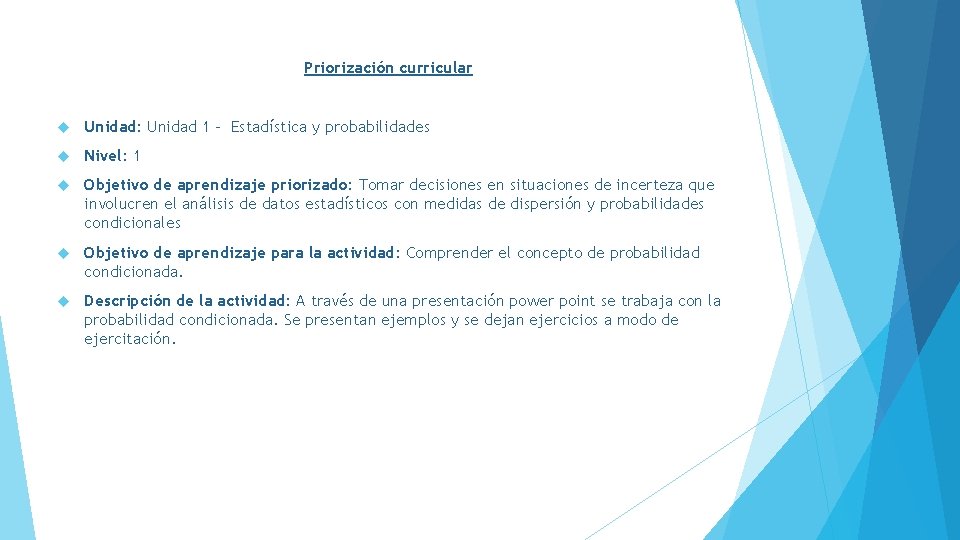 Priorización curricular

Unidad: Unidad 1 – Estadística y probabilidades

Nivel: 1

Objetivo de aprendizaje priorizado: Tomar decisiones en situaciones de incerteza que involucren el análisis de datos estadísticos con medidas de dispersión y probabilidades condicionales

Objetivo de aprendizaje para la actividad: Comprender el concepto de probabilidad condicionada.

Descripción de la actividad: A través de una presentación power point se trabaja con la probabilidad condicionada. Se presentan ejemplos y se dejan ejercicios a modo de ejercitación.